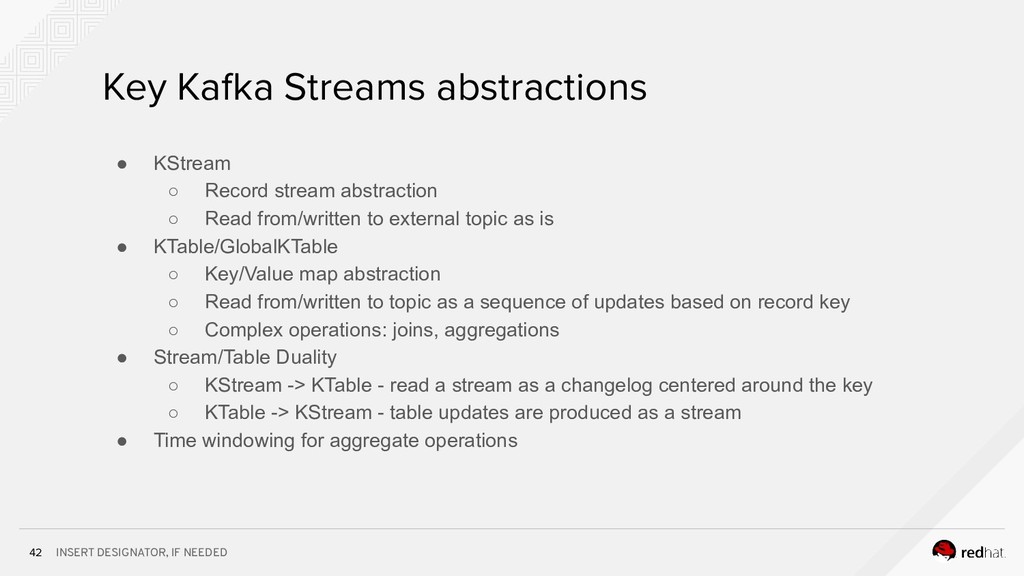 Key Kafka Streams abstractions

● KStream
  ○ Record stream abstraction
  ○ Read from/written to external topic as is
● KTable/GlobalKTable
  ○ Key/Value map abstraction
  ○ Read from/written to topic as a sequence of updates based on record key
  ○ Complex operations: joins, aggregations
● Stream/Table Duality
  ○ KStream -> KTable - read a stream as a changelog centered around the key
  ○ KTable -> KStream - table updates are produced as a stream
● Time windowing for aggregate operations

42 INSERT DESIGNATOR, IF NEEDED

redhat.